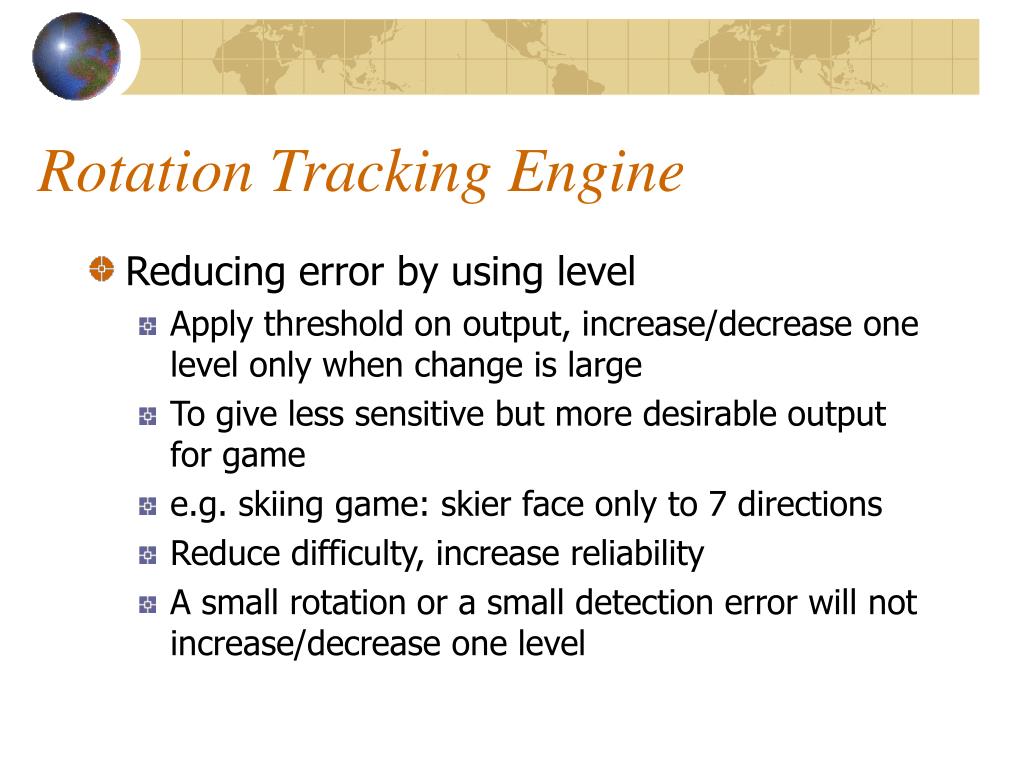 Rotation Tracking Engine

Reducing error by using level

Apply threshold on output, increase/decrease one level only when change is large

To give less sensitive but more desirable output for game

e.g. skiing game: skier face only to 7 directions

Reduce difficulty, increase reliability

A small rotation or a small detection error will not increase/decrease one level